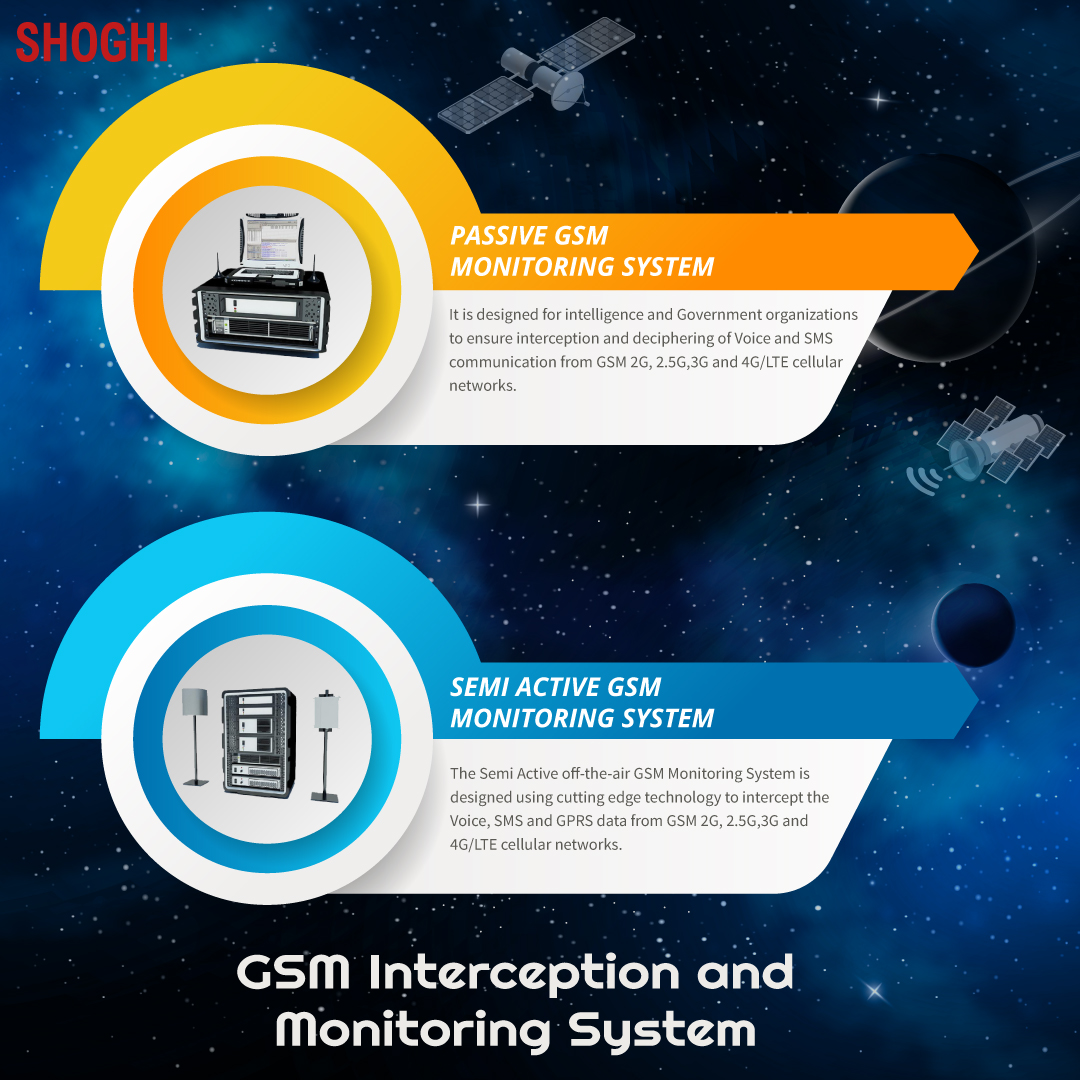 SHOGHI

PASSIVE GSM MONITORING SYSTEM

It is designed for intelligence and Government organizations to ensure interception and deciphering of Voice and SMS communication from GSM 2G, 2.5G,3G and 4G/LTE cellular networks.

SEMI ACTIVE GSM MONITORING SYSTEM

The Semi Active off-the-air GSM Monitoring System is designed using cutting edge technology to intercept the Voice, SMS and GPRS data from GSM 2G, 2.5G,3G and 4G/LTE cellular networks.

GSM Interception and Monitoring System